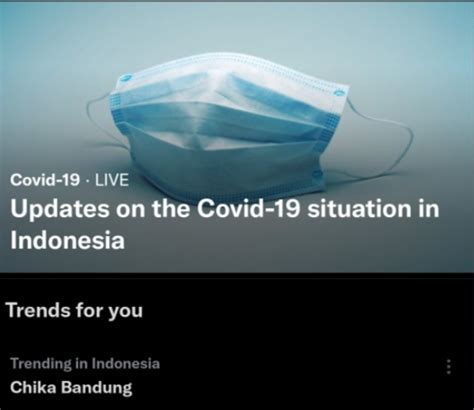 Covid-19 · LIVE
Updates on the Covid-19 situation in Indonesia

Trends for you

Trending in Indonesia
Chika Bandung